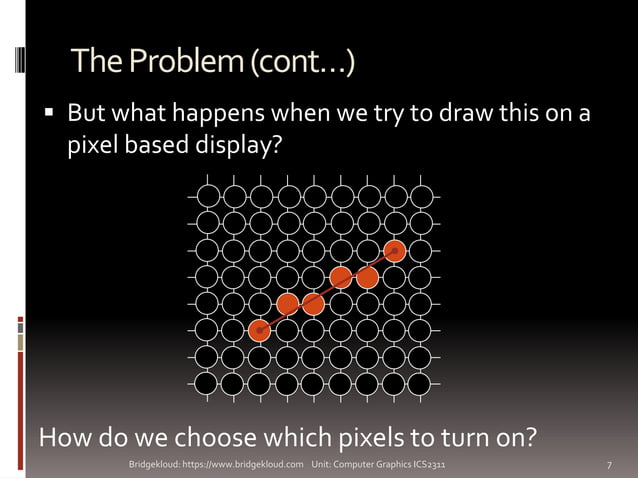 The Problem (cont…)

▪ But what happens when we try to draw this on a pixel based display?

How do we choose which pixels to turn on?

Bridgekloud: https://www.bridgekloud.com Unit: Computer Graphics ICS2311

7